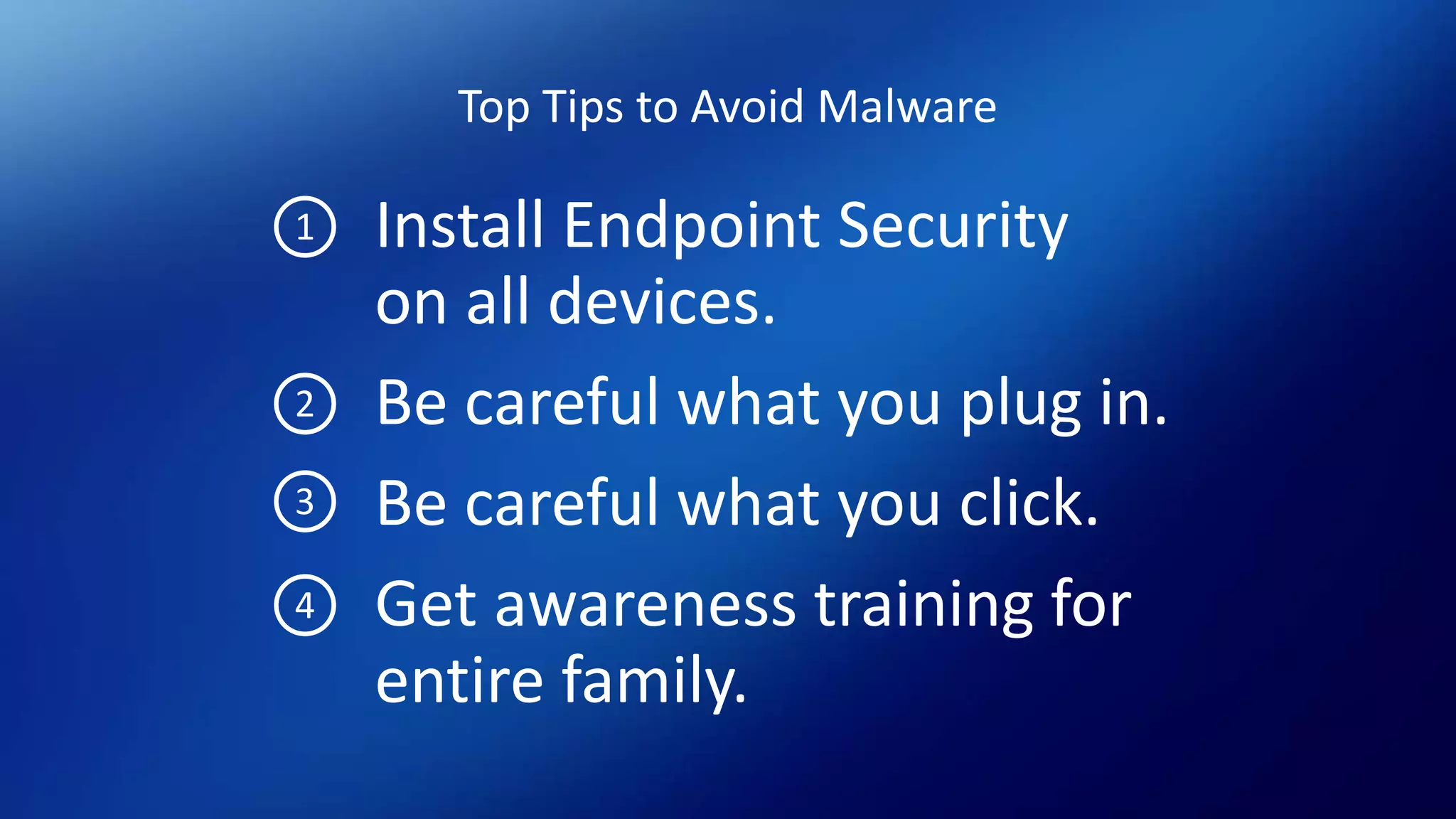 Top Tips to Avoid Malware

① Install Endpoint Security on all devices.

② Be careful what you plug in.

③ Be careful what you click.

④ Get awareness training for entire family.